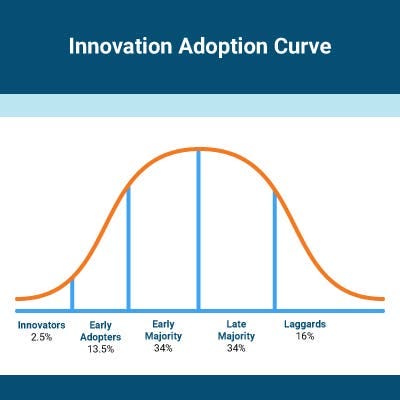 Innovation Adoption Curve

Innovators
2.5%

Early
Adopters
13.5%

Early
Majority
34%

Late
Majority
34%

Laggards
16%